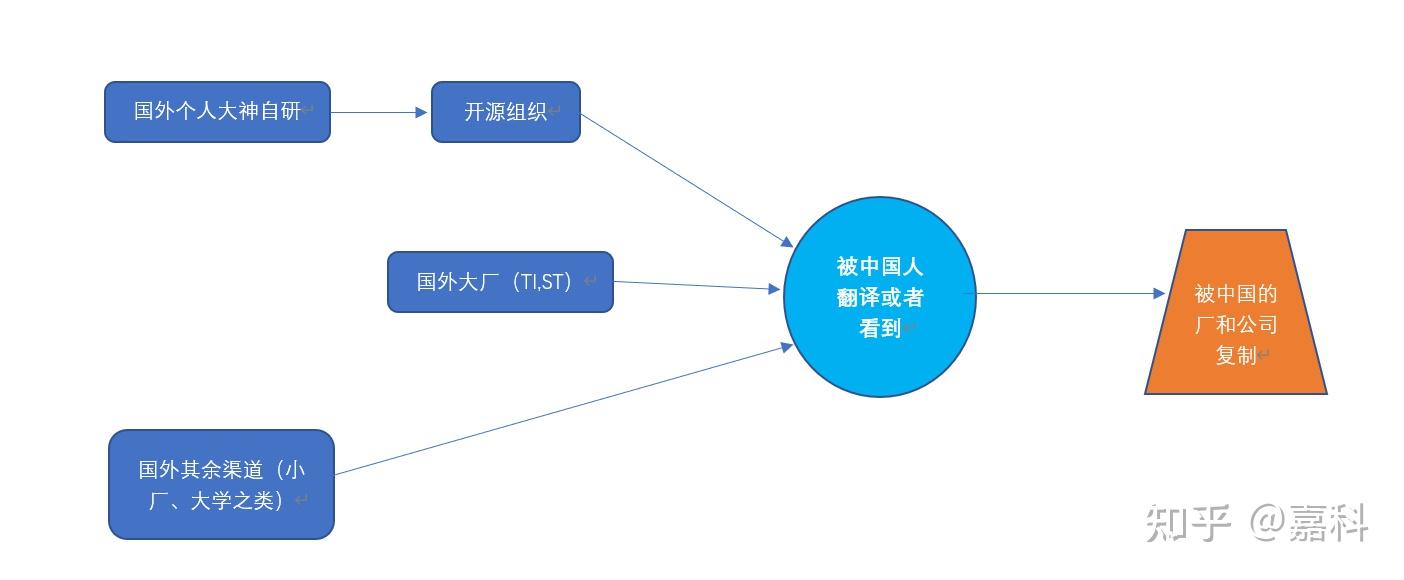 国外个人大神自研

开源组织

国外大厂（TI,ST）

国外其余渠道（小厂、大学之类）

被中国人翻译或者看到

被中国的厂和公司复制

知乎 @嘉科